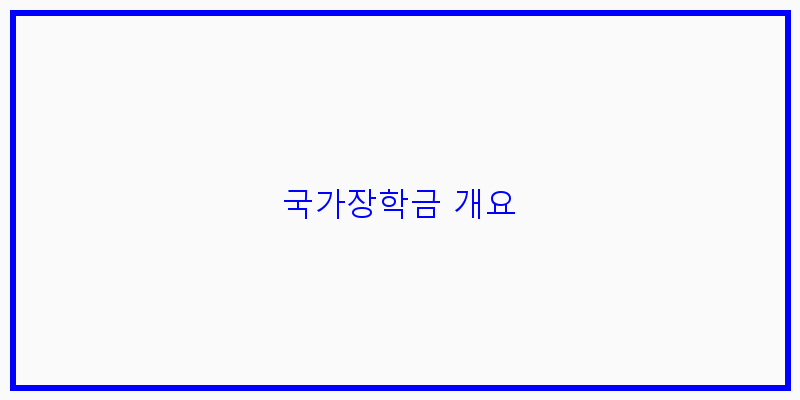 국가장학금 개요